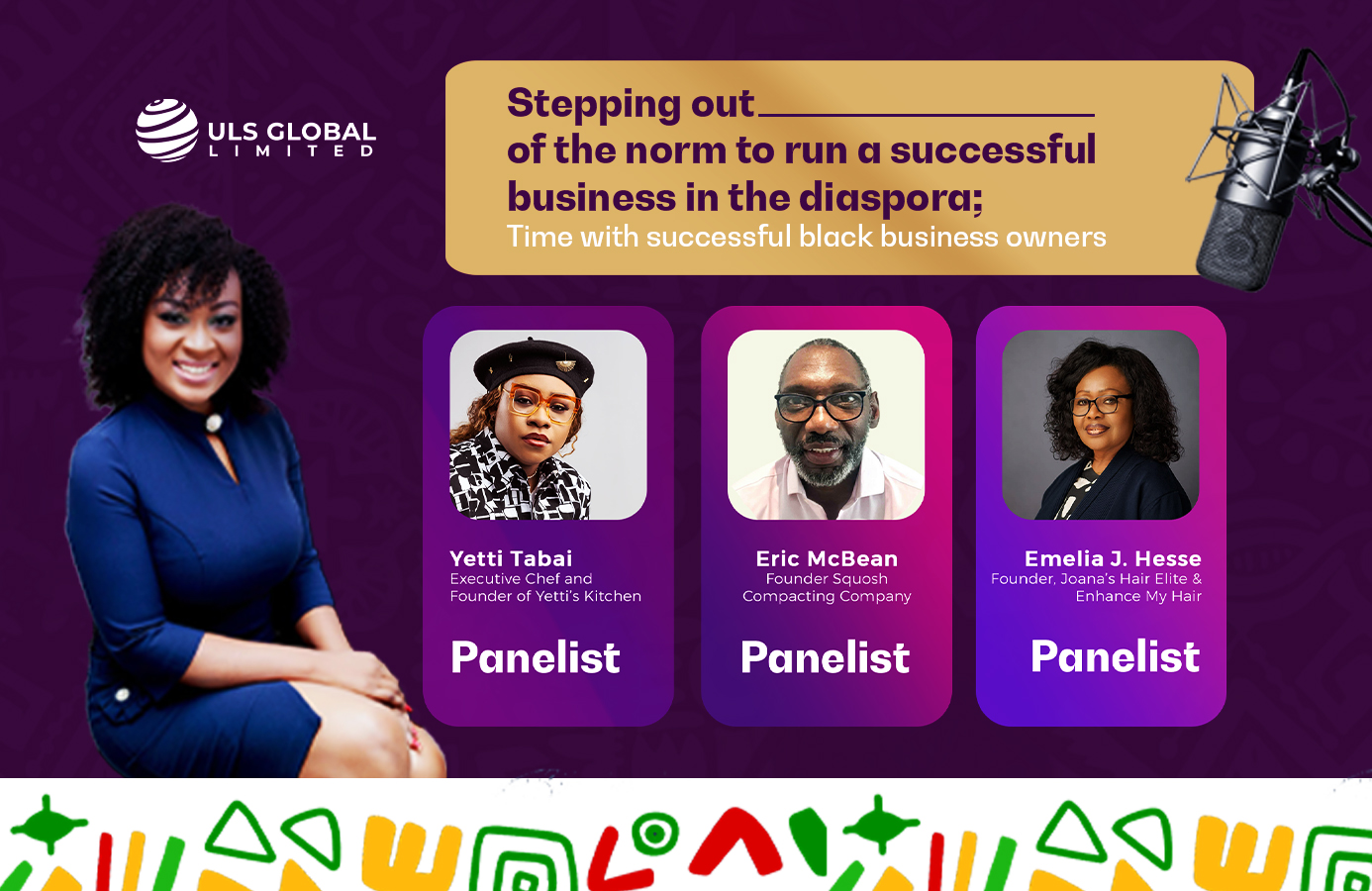 ULS GLOBAL
LIMITED

Stepping out
of the norm to run a successful business in the diaspora;
Time with successful black business owners

Yetti Tabai
Executive Chef and Founder of Yetti's Kitchen
Panelist

Eric McBean
Founder Squosh Compacting Company
Panelist

Emelia J. Hesse
Founder, Joana's Hair Elite & Enhance My Hair
Panelist